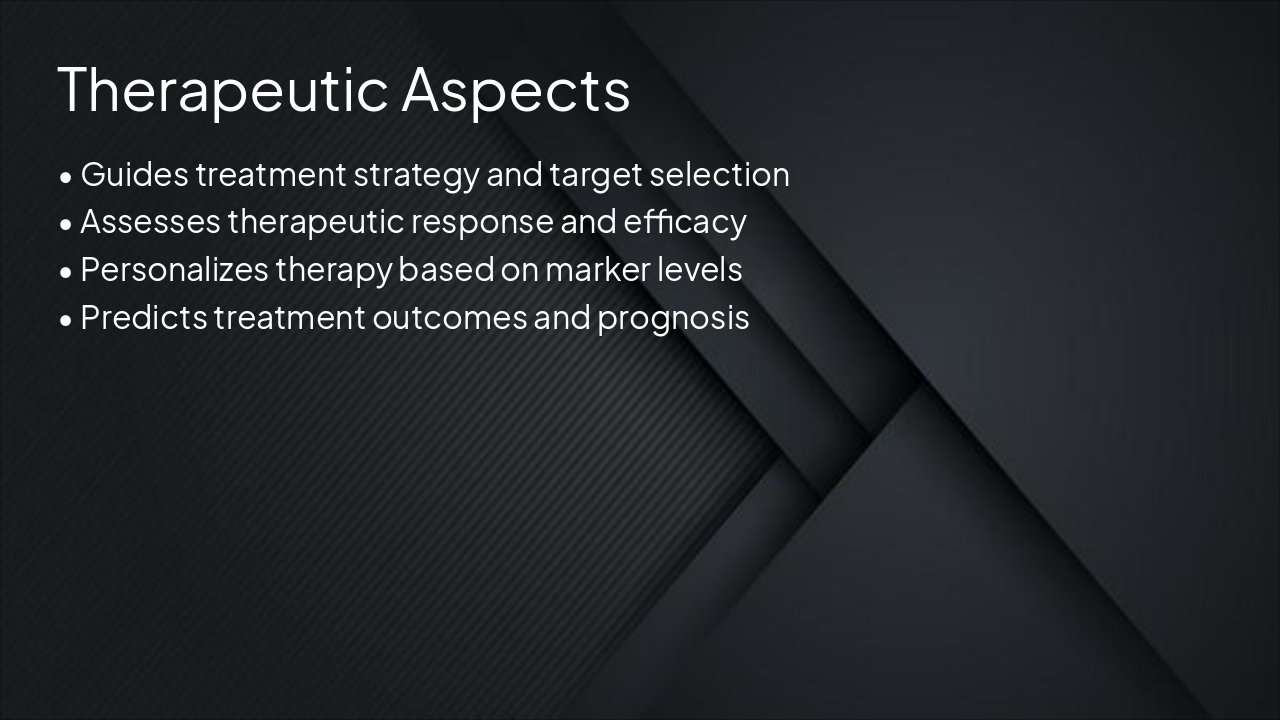 Therapeutic Aspects

• Guides treatment strategy and target selection
• Assesses therapeutic response and efficacy
• Personalizes therapy based on marker levels
• Predicts treatment outcomes and prognosis